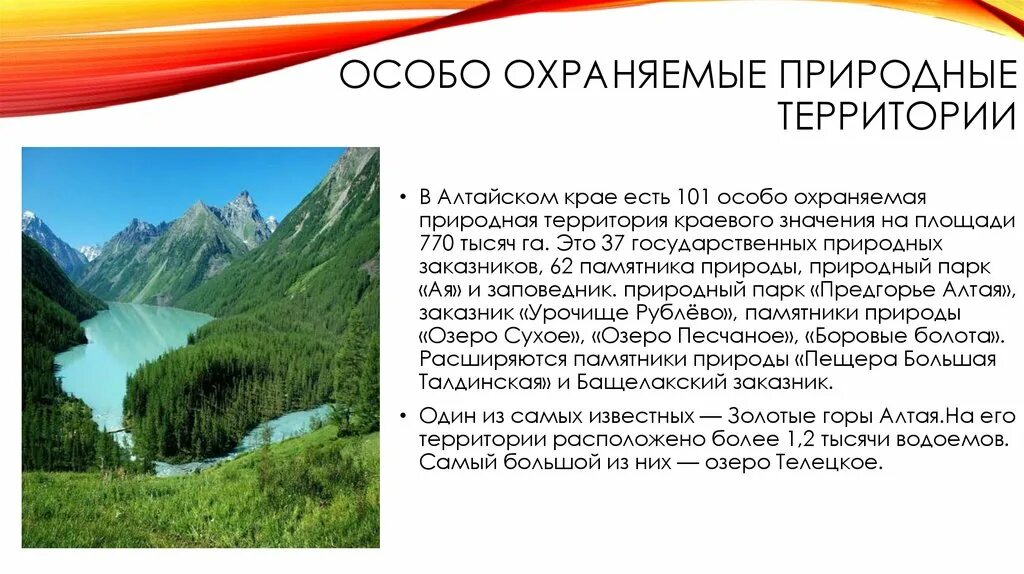 ОСОБО ОХРАНЯЕМЫЕ ПРИРОДНЫЕ ТЕРРИТОРИИ

• В Алтайском крае есть 101 особо охраняемая природная территория краевого значения на площади 770 тысяч га. Это 37 государственных природных заказников, 62 памятника природы, природный парк «Ая» и заповедник. природный парк «Предгорье Алтая», заказник «Урочище Рублёво», памятники природы «Озеро Сухое», «Озеро Песчаное», «Боровые болота». Расширяются памятники природы «Пещера Большая Талдинская» и Бащелакский заказник.

• Один из самых известных — Золотые горы Алтая.На его территории расположено более 1,2 тысячи водоемов. Самый большой из них — озеро Телецкое.